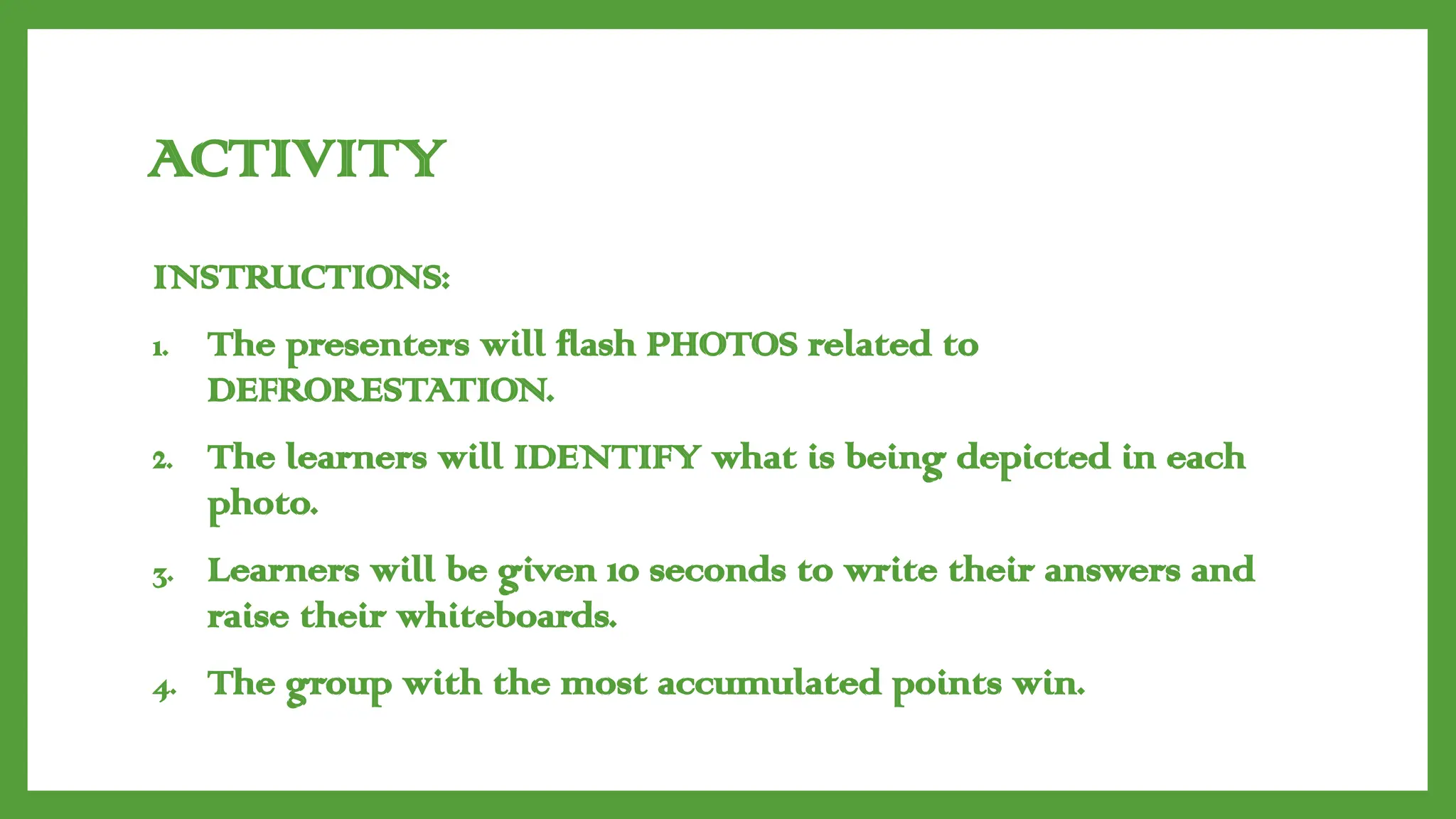 ACTIVITY

INSTRUCTIONS:

1. The presenters will flash PHOTOS related to DEFRORESTATION.

2. The learners will IDENTIFY what is being depicted in each photo.

3. Learners will be given 10 seconds to write their answers and raise their whiteboards.

4. The group with the most accumulated points win.